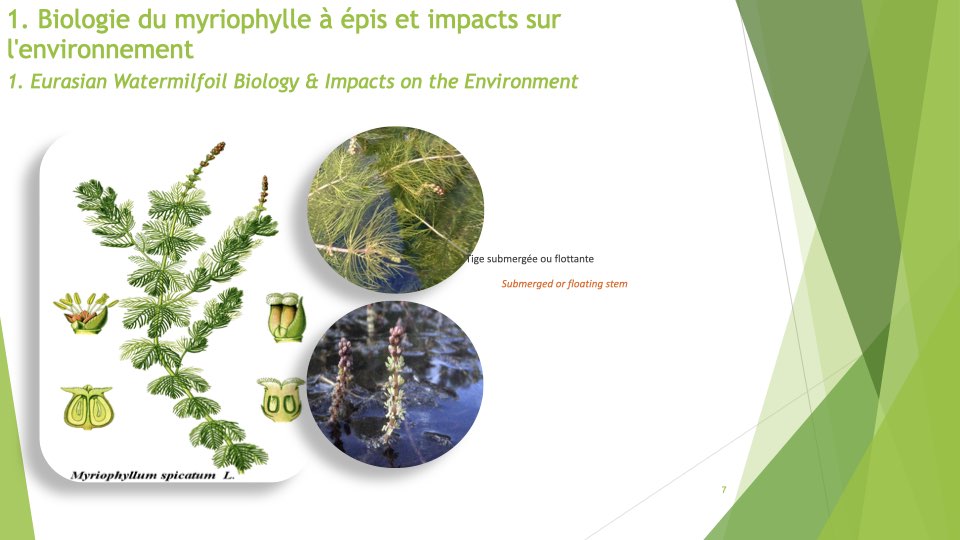 1. Biologie du myriophylle à épis et impacts sur l'environnement

1. Eurasian Watermilfoil Biology & Impacts on the Environment

Myriophyllum spicatum L.

Tige submergée ou flottante

Submerged or floating stem

7